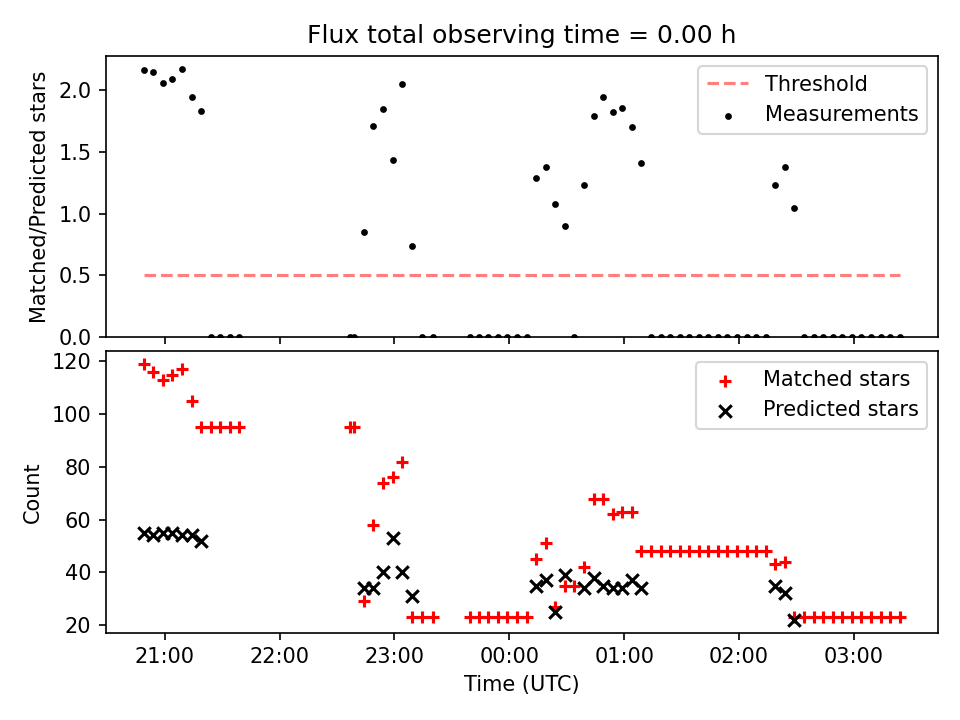 Flux total observing time = 0.00 h

Matched/Predicted stars

2.0
1.5
1.0
0.5
0.0

Threshold
Measurements

Count

120
100
80
60
40
20

Matched stars
Predicted stars

21:00
22:00
23:00
00:00
01:00
02:00
03:00

Time (UTC)